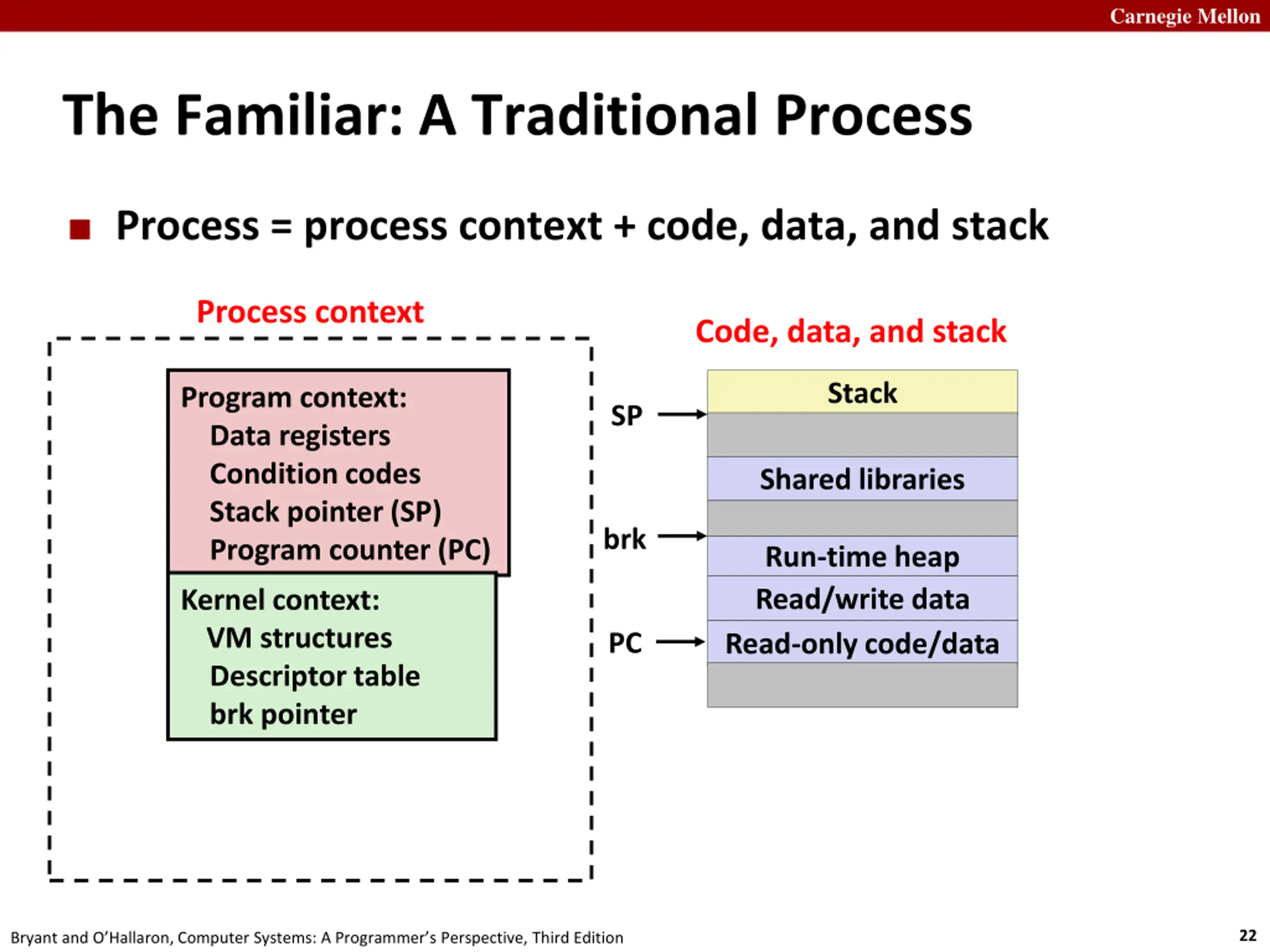 Carnegie Mellon

The Familiar: A Traditional Process

Process = process context + code, data, and stack

Process context

Program context:
Data registers
Condition codes
Stack pointer (SP)
Program counter (PC)

Kernel context:
VM structures
Descriptor table
brk pointer

Code, data, and stack

SP

brk

PC

Stack

Shared libraries

Run-time heap

Read/write data

Read-only code/data

Bryant and O'Hallaron, Computer Systems: A Programmer's Perspective, Third Edition

22